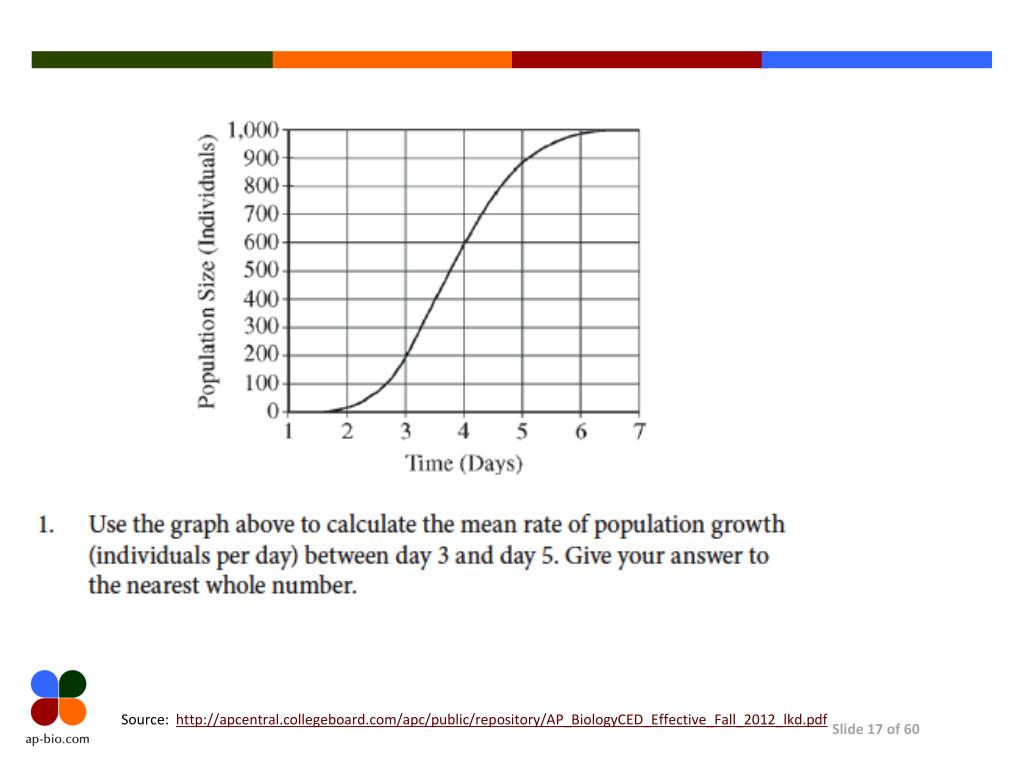 Population Size (Individuals)

1,000
900
800
700
600
500
400
300
200
100
0

1 2 3 4 5 6 7

Time (Days)

1. Use the graph above to calculate the mean rate of population growth (individuals per day) between day 3 and day 5. Give your answer to the nearest whole number.

ap-bio.com

Source: http://apcentral.collegeboard.com/apc/public/repository/AP_BiologyCED_Effective_Fall_2012_lkd.pdf

Slide 17 of 60